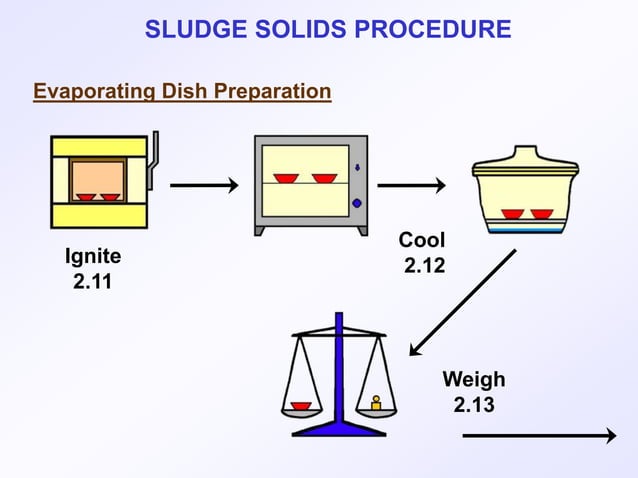 SLUDGE SOLIDS PROCEDURE

Evaporating Dish Preparation

Ignite
2.11

Cool
2.12

Weigh
2.13